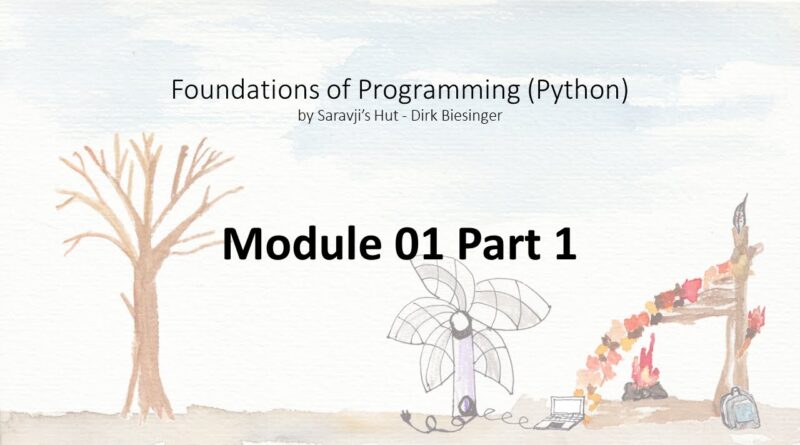 Foundations of Programming (Python)
by Saravji's Hut - Dirk Biesinger

Module 01 Part 1